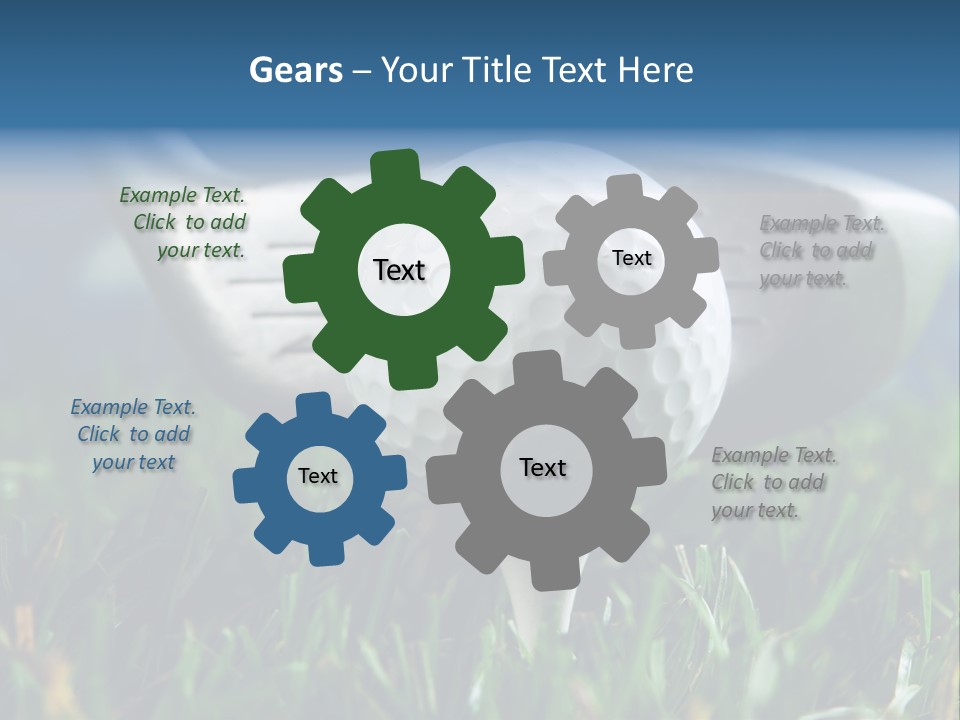 Gears – Your Title Text Here

Example Text. Click to add your text.

Text

Text

Example Text. Click to add your text.

Example Text. Click to add your text

Text

Text

Example Text. Click to add your text.